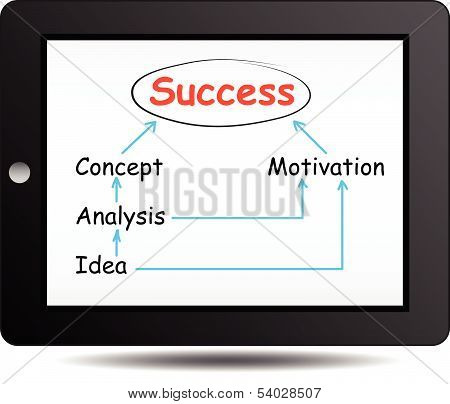 Success

Concept

Motivation

BIGSTOCK

Analysis

Idea

www.bigstock.com · 54028507